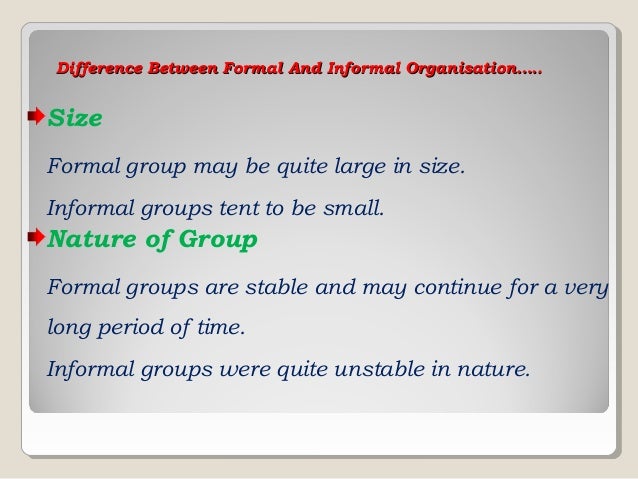 Difference Between Formal And Informal Organisation…..

Size

Formal group may be quite large in size.

Informal groups tent to be small.

Nature of Group

Formal groups are stable and may continue for a very long period of time.

Informal groups were quite unstable in nature.